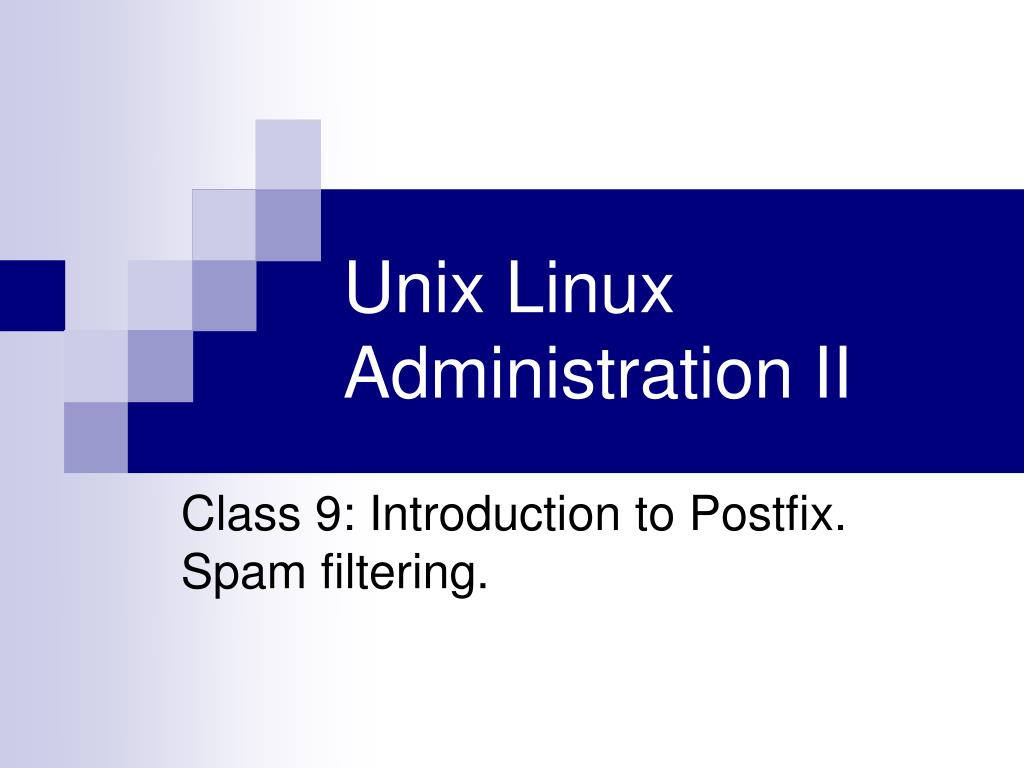 Unix Linux Administration II

Class 9: Introduction to Postfix. Spam filtering.